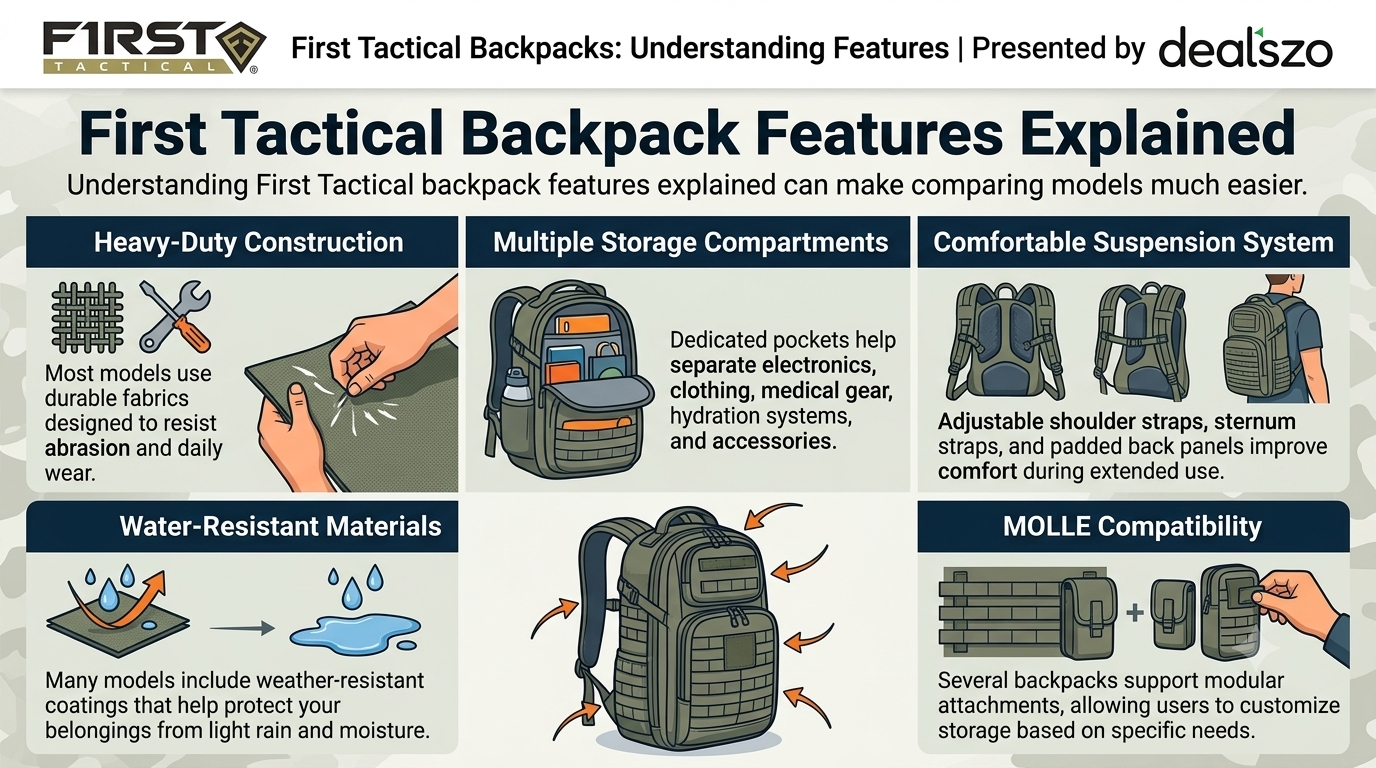 F1RST TACTICAL®

First Tactical Backpacks: Understanding Features | Presented by dealszo

First Tactical Backpack Features Explained

Understanding First Tactical backpack features explained can make comparing models much easier.

Heavy-Duty Construction

Most models use durable fabrics designed to resist abrasion and daily wear.

Multiple Storage Compartments

Dedicated pockets help separate electronics, clothing, medical gear, hydration systems, and accessories.

Comfortable Suspension System

Adjustable shoulder straps, sternum straps, and padded back panels improve comfort during extended use.

Water-Resistant Materials

Many models include weather-resistant coatings that help protect your belongings from light rain and moisture.

MOLLE Compatibility

Several backpacks support modular attachments, allowing users to customize storage based on specific needs.